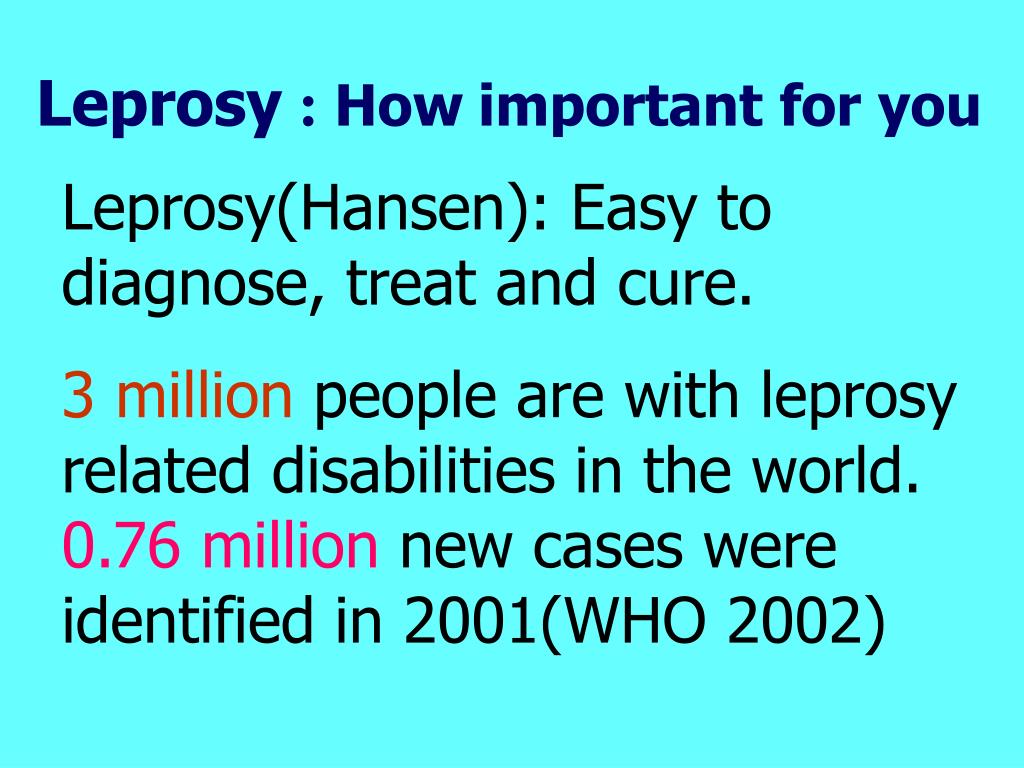 Leprosy : How important for you

Leprosy(Hansen): Easy to diagnose, treat and cure.

3 million people are with leprosy related disabilities in the world. 0.76 million new cases were identified in 2001(WHO 2002)